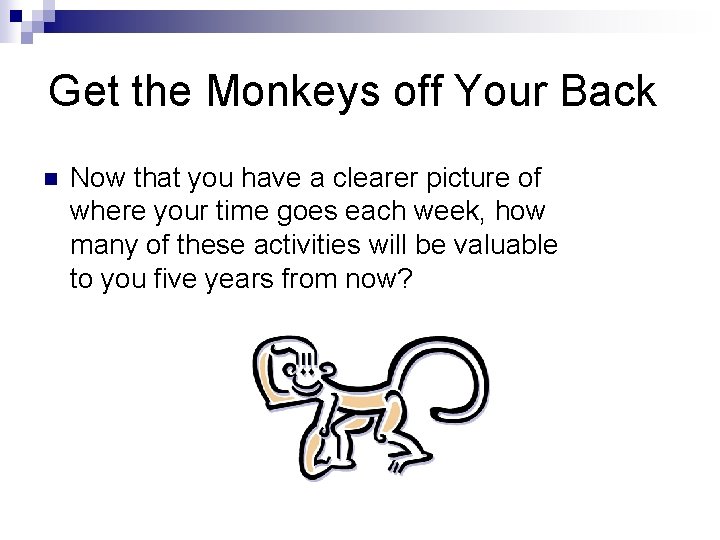 Get the Monkeys off Your Back

Now that you have a clearer picture of where your time goes each week, how many of these activities will be valuable to you five years from now?